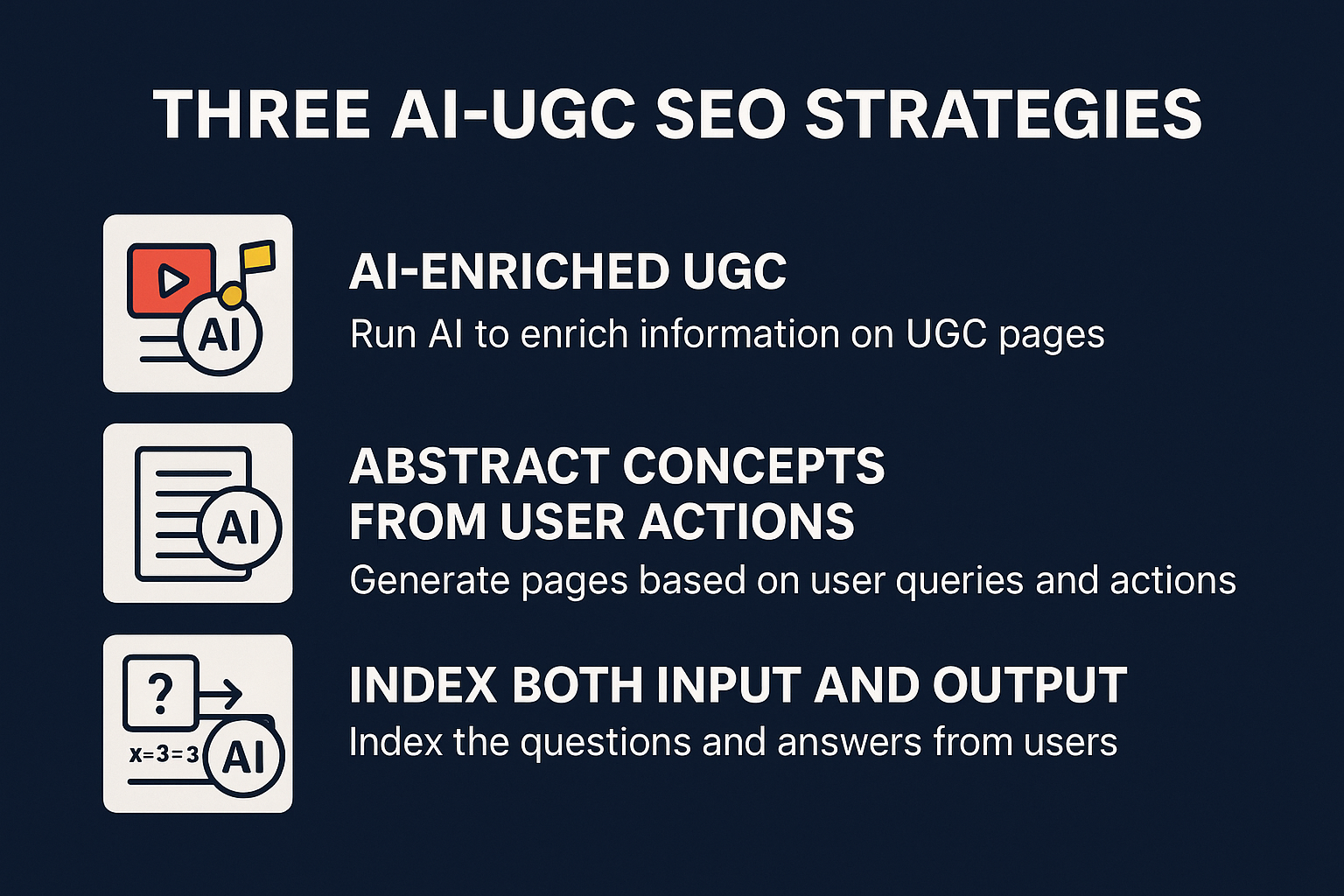 THREE AI-UGC SEO STRATEGIES

AI

AI-ENRICHED UGC

Run AI to enrich information on UGC pages

AI

ABSTRACT CONCEPTS FROM USER ACTIONS

Generate pages based on user queries and actions

?

x=3=3

AI

INDEX BOTH INPUT AND OUTPUT

Index the questions and answers from users